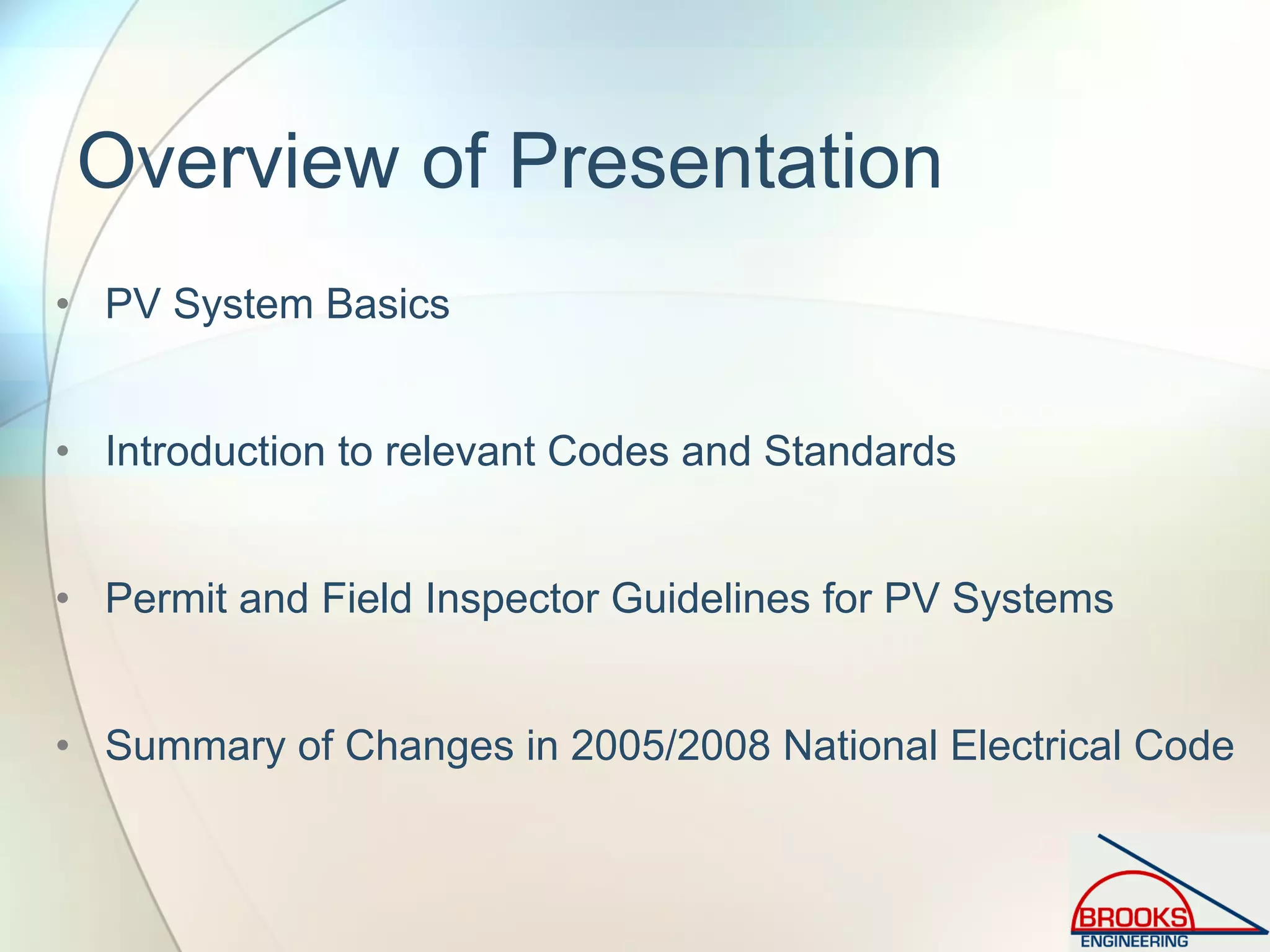 Overview of Presentation

• PV System Basics

• Introduction to relevant Codes and Standards

• Permit and Field Inspector Guidelines for PV Systems

• Summary of Changes in 2005/2008 National Electrical Code

BROOKS
ENGINEERING